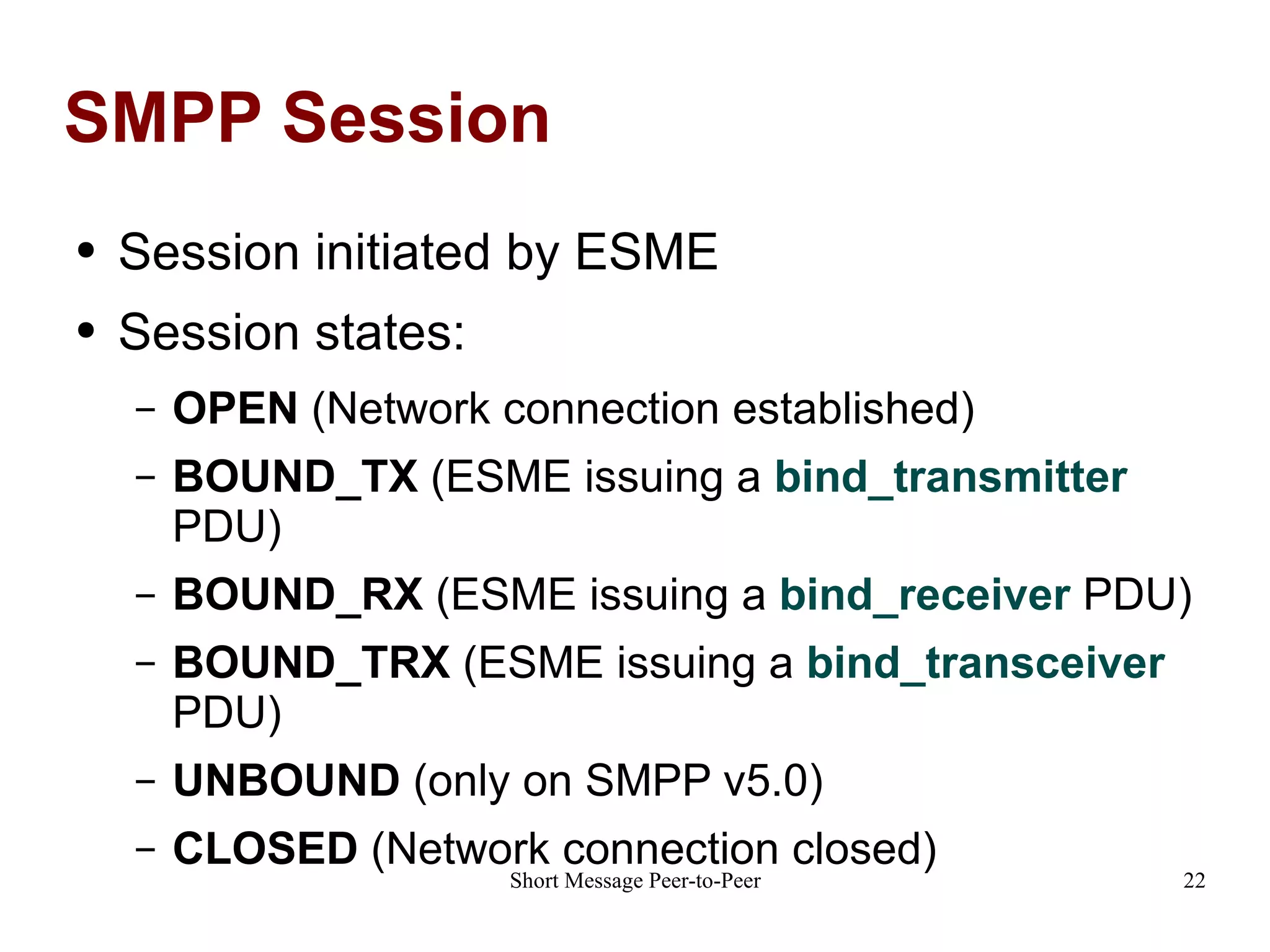 SMPP Session

• Session initiated by ESME
• Session states:
– OPEN (Network connection established)
– BOUND_TX (ESME issuing a bind_transmitter PDU)
– BOUND_RX (ESME issuing a bind_receiver PDU)
– BOUND_TRX (ESME issuing a bind_transceiver PDU)
– UNBOUND (only on SMPP v5.0)
– CLOSED (Network connection closed)

Short Message Peer-to-Peer

22